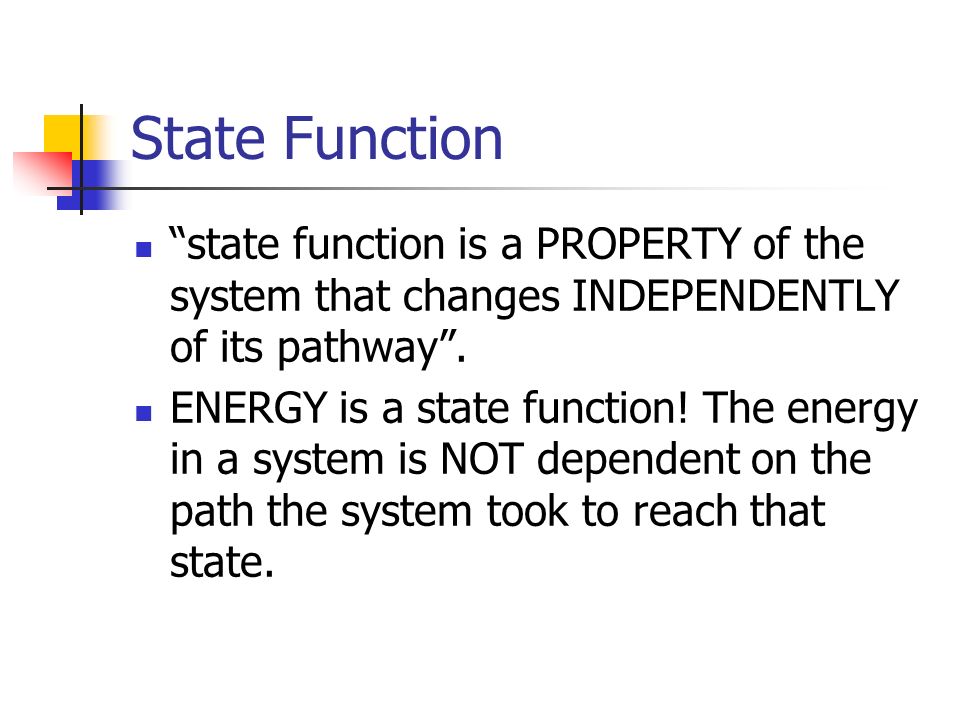 State Function

- “state function is a PROPERTY of the system that changes INDEPENDENTLY of its pathway”.
- ENERGY is a state function! The energy in a system is NOT dependent on the path the system took to reach that state.